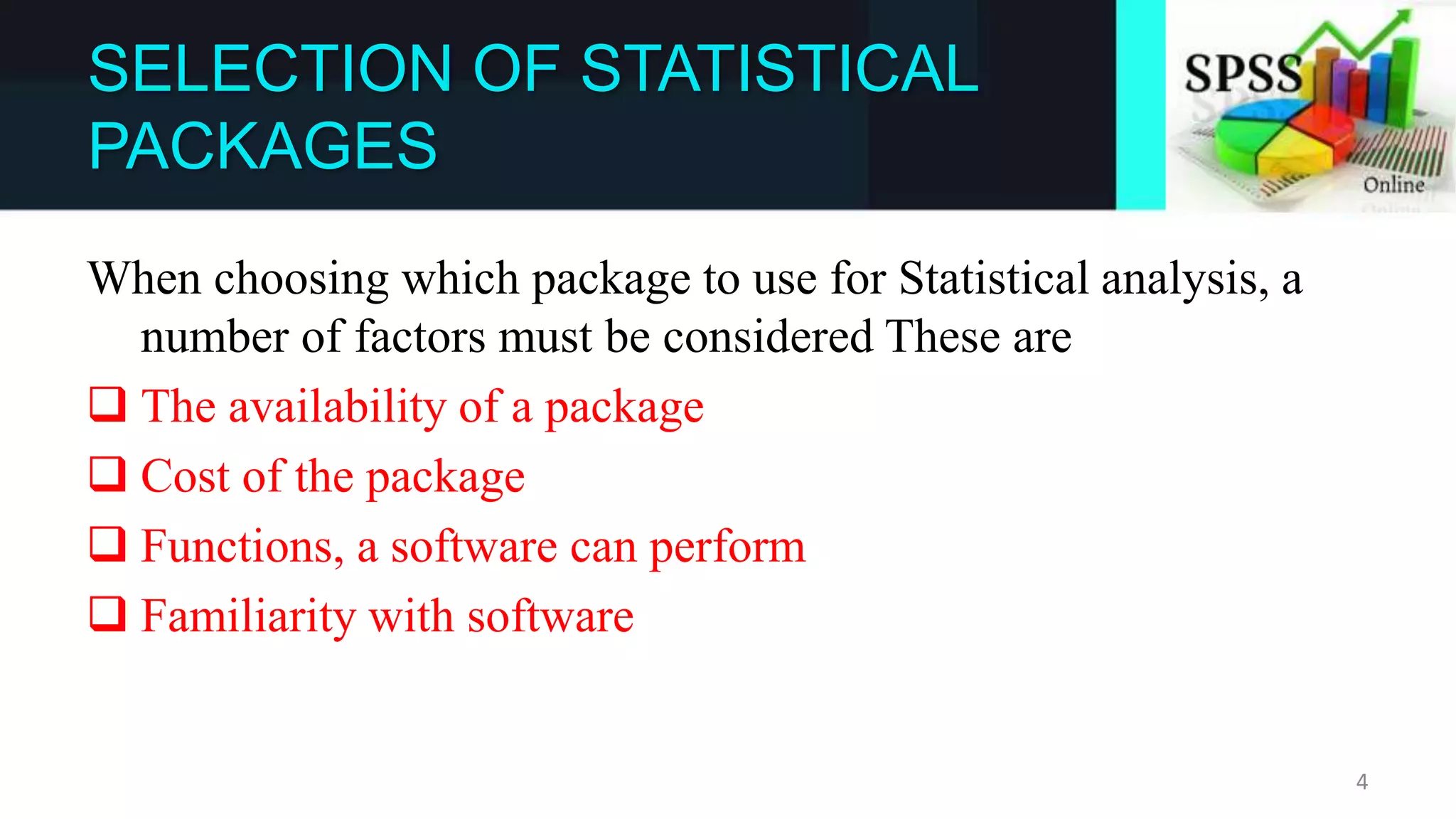 SELECTION OF STATISTICAL PACKAGES

SPSS

Online

When choosing which package to use for Statistical analysis, a number of factors must be considered These are

❑ The availability of a package

❑ Cost of the package

❑ Functions, a software can perform

❑ Familiarity with software

4